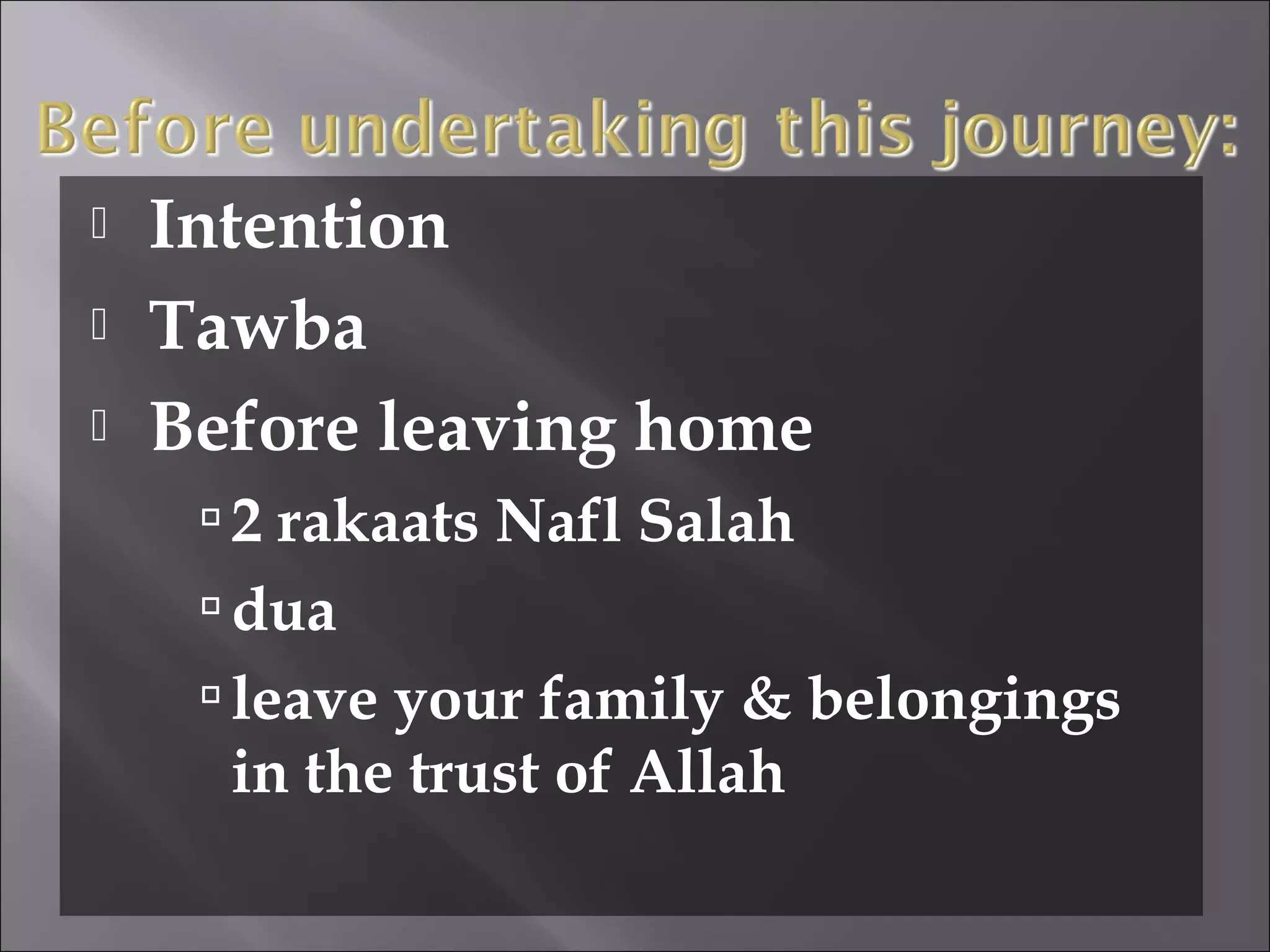 Before undertaking this journey:

Intention

Tawba

Before leaving home

2 rakaats Nafl Salah

dua

leave your family & belongings in the trust of Allah